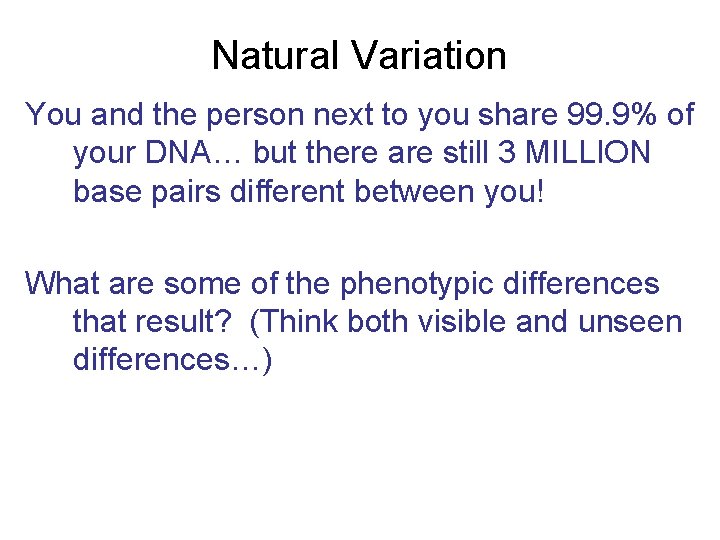 Natural Variation

You and the person next to you share 99.9% of your DNA… but there are still 3 MILLION base pairs different between you!

What are some of the phenotypic differences that result? (Think both visible and unseen differences…)